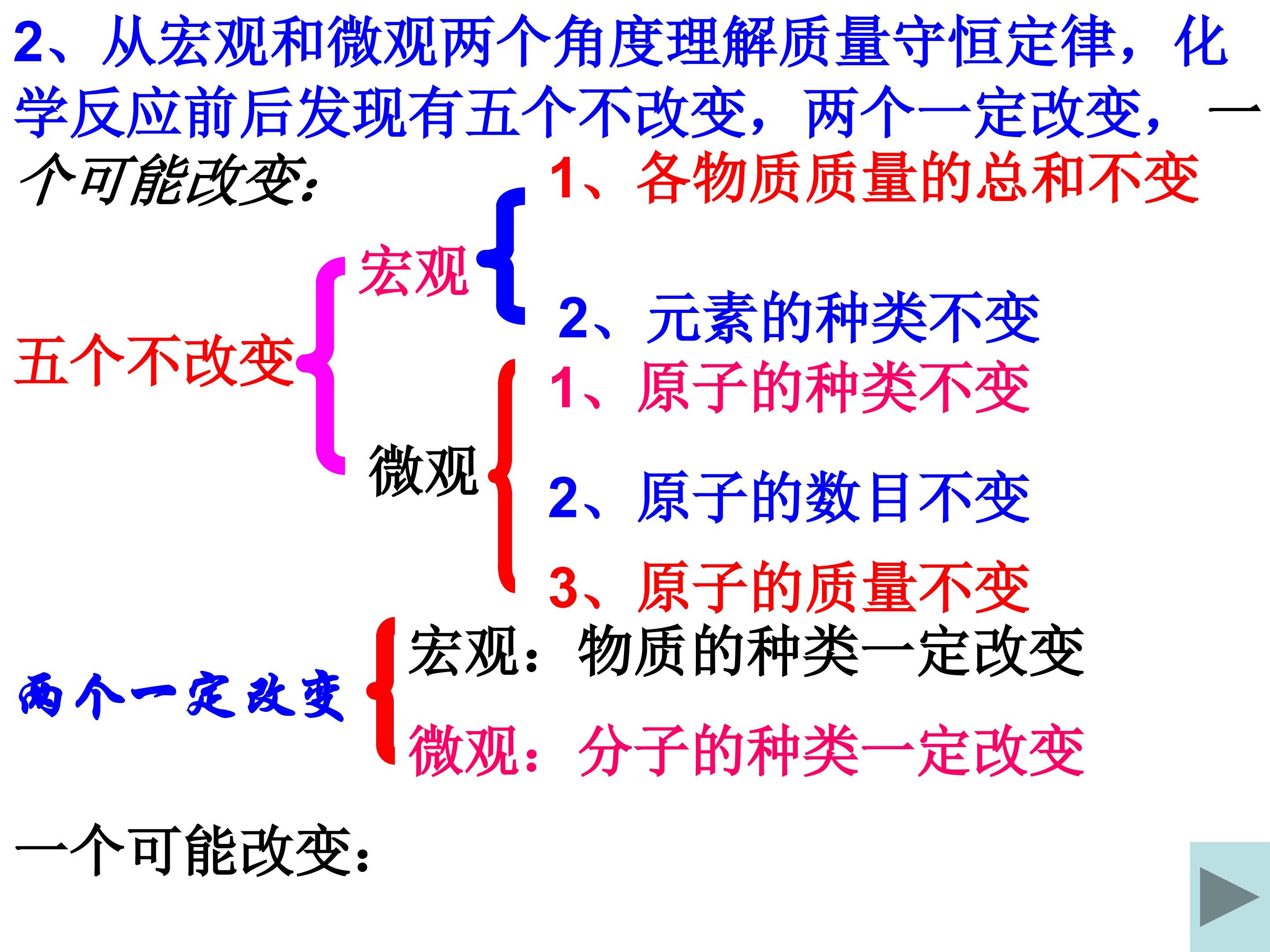 2、从宏观和微观两个角度理解质量守恒定律，化学反应前后发现有五个不改变，两个一定改变，一个可能改变：

五个不改变

宏观

1、各物质质量的总和不变

2、元素的种类不变

微观

1、原子的种类不变

2、原子的数目不变

3、原子的质量不变

两个一定改变

宏观：物质的种类一定改变

微观：分子的种类一定改变

一个可能改变：